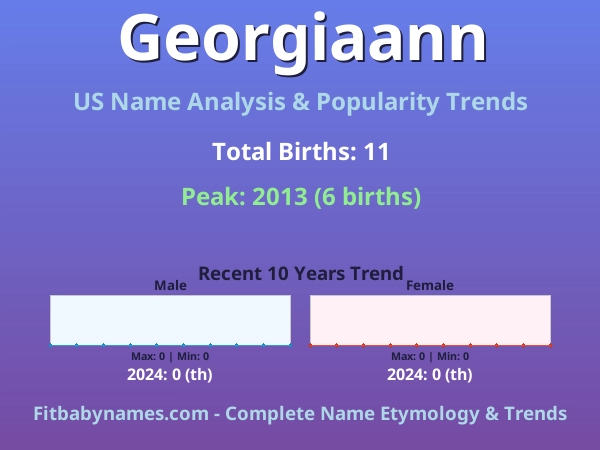 Georgiaann

US Name Analysis & Popularity Trends

Total Births: 11

Peak: 2013 (6 births)

Recent 10 Years Trend

Male

Max: 0 | Min: 0

2024: 0 (th)

Female

Max: 0 | Min: 0

2024: 0 (th)

Fitbabynames.com - Complete Name Etymology & Trends